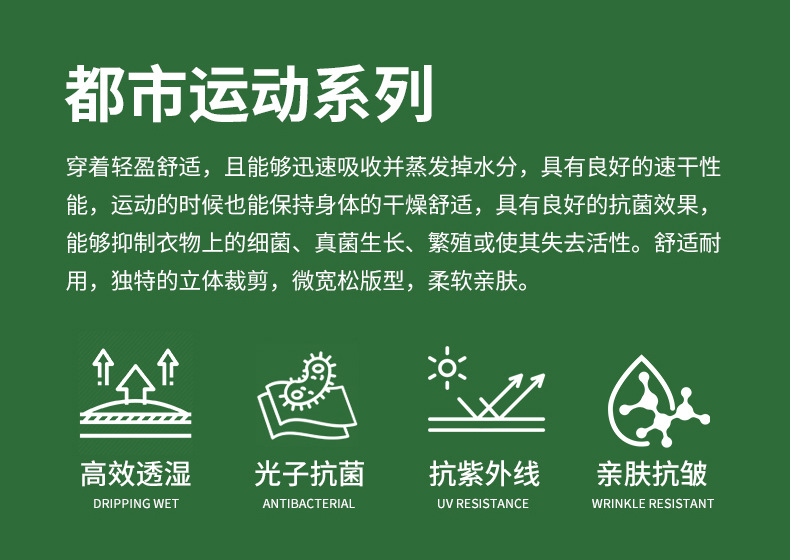 都市运动系列

穿着轻盈舒适，且能够迅速吸收并蒸发掉水分，具有良好的速干性能，运动的时候也能保持身体的干燥舒适，具有良好的抗菌效果，能够抑制衣物上的细菌、真菌生长、繁殖或使其失去活性。舒适耐用，独特的立体裁剪，微宽松版型，柔软亲肤。

高效透湿
DRIPPING WET

光子抗菌
ANTIBACTERIAL

抗紫外线
UV RESISTANCE

亲肤抗皱
WRINKLE RESISTANT